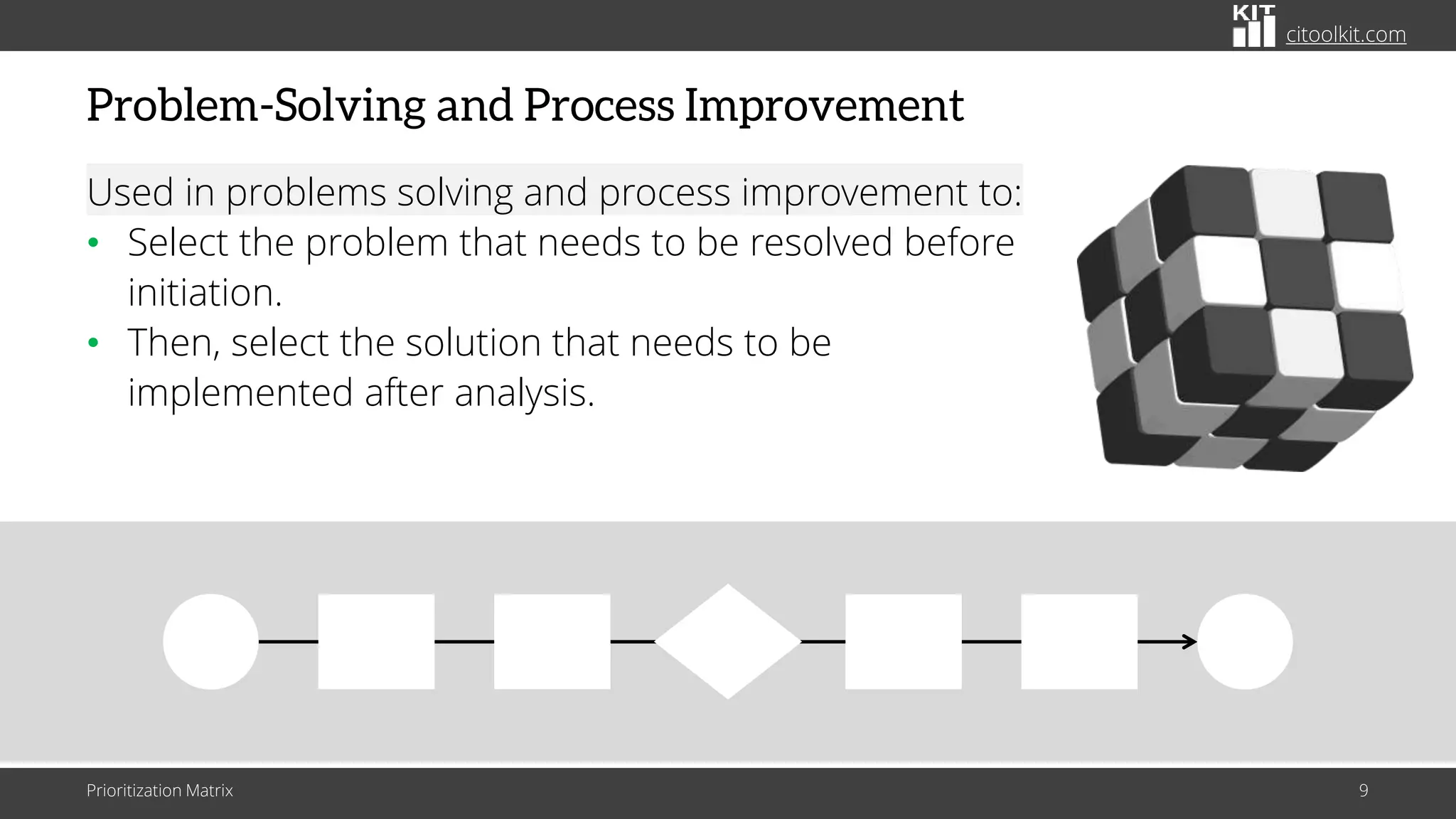 KIT citoolkit.com

Problem-Solving and Process Improvement

Used in problems solving and process improvement to:
• Select the problem that needs to be resolved before initiation.
• Then, select the solution that needs to be implemented after analysis.

Prioritization Matrix

9